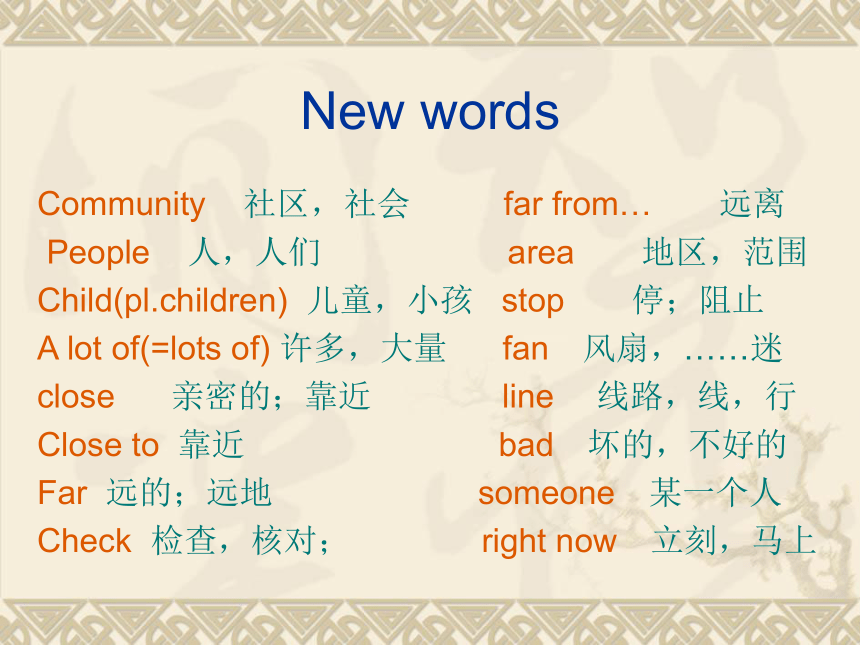 New words

Community 社区，社会
People 人，人们
Child(pl.children) 儿童，小孩
A lot of(=lots of) 许多，大量
close 亲密的；靠近
Close to 靠近
Far 远的；远地
Check 检查，核对；

far from… 远离
area 地区，范围
stop 停；阻止
fan 风扇，……迷
line 线路，线，行
bad 坏的，不好的
someone 某一个人
right now 立刻，马上